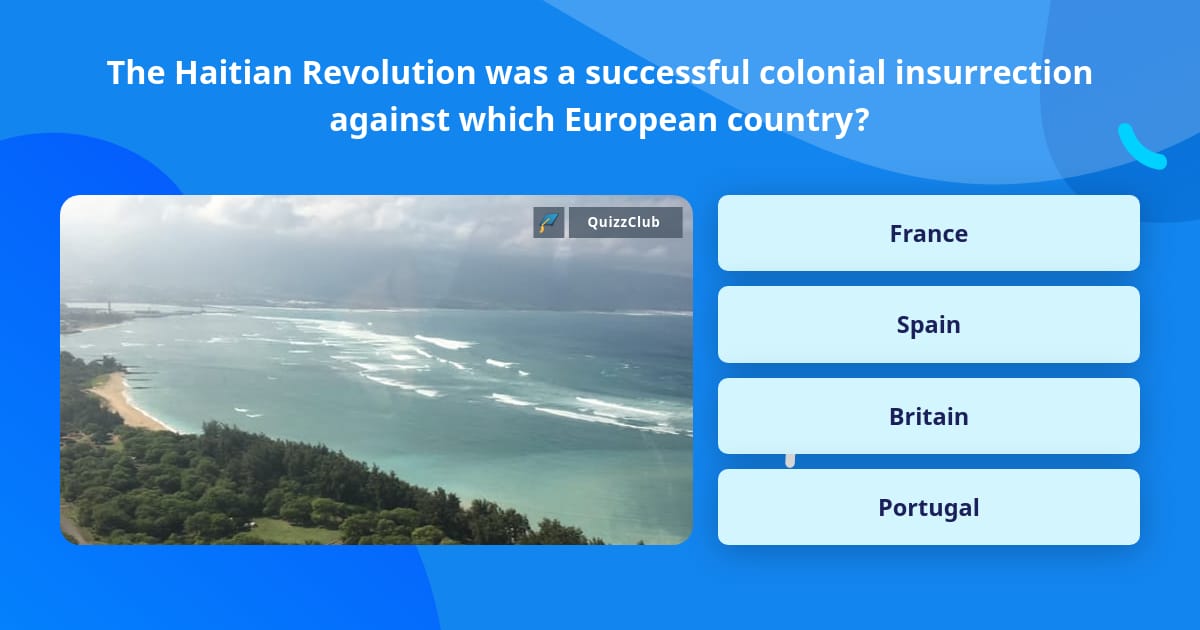 The Haitian Revolution was a successful colonial insurrection against which European country?

QuizzClub

France

Spain

Britain

Portugal